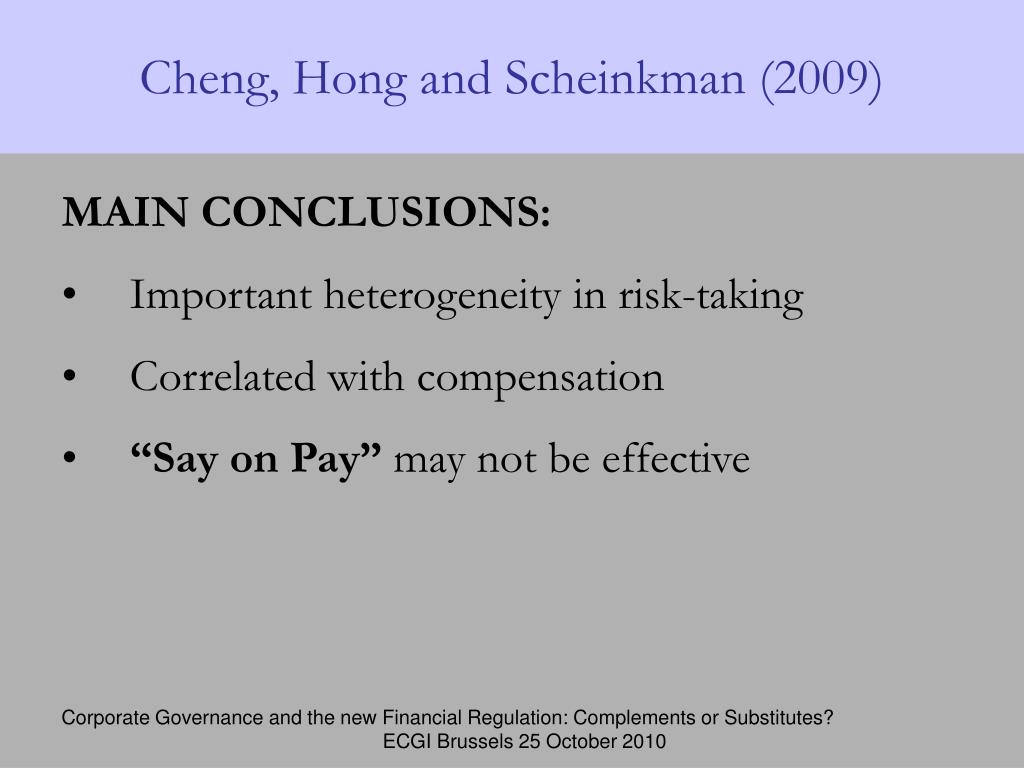 Cheng, Hong and Scheinkman (2009)

MAIN CONCLUSIONS:

• Important heterogeneity in risk-taking

• Correlated with compensation

• “Say on Pay” may not be effective

Corporate Governance and the new Financial Regulation: Complements or Substitutes?
ECGI Brussels 25 October 2010